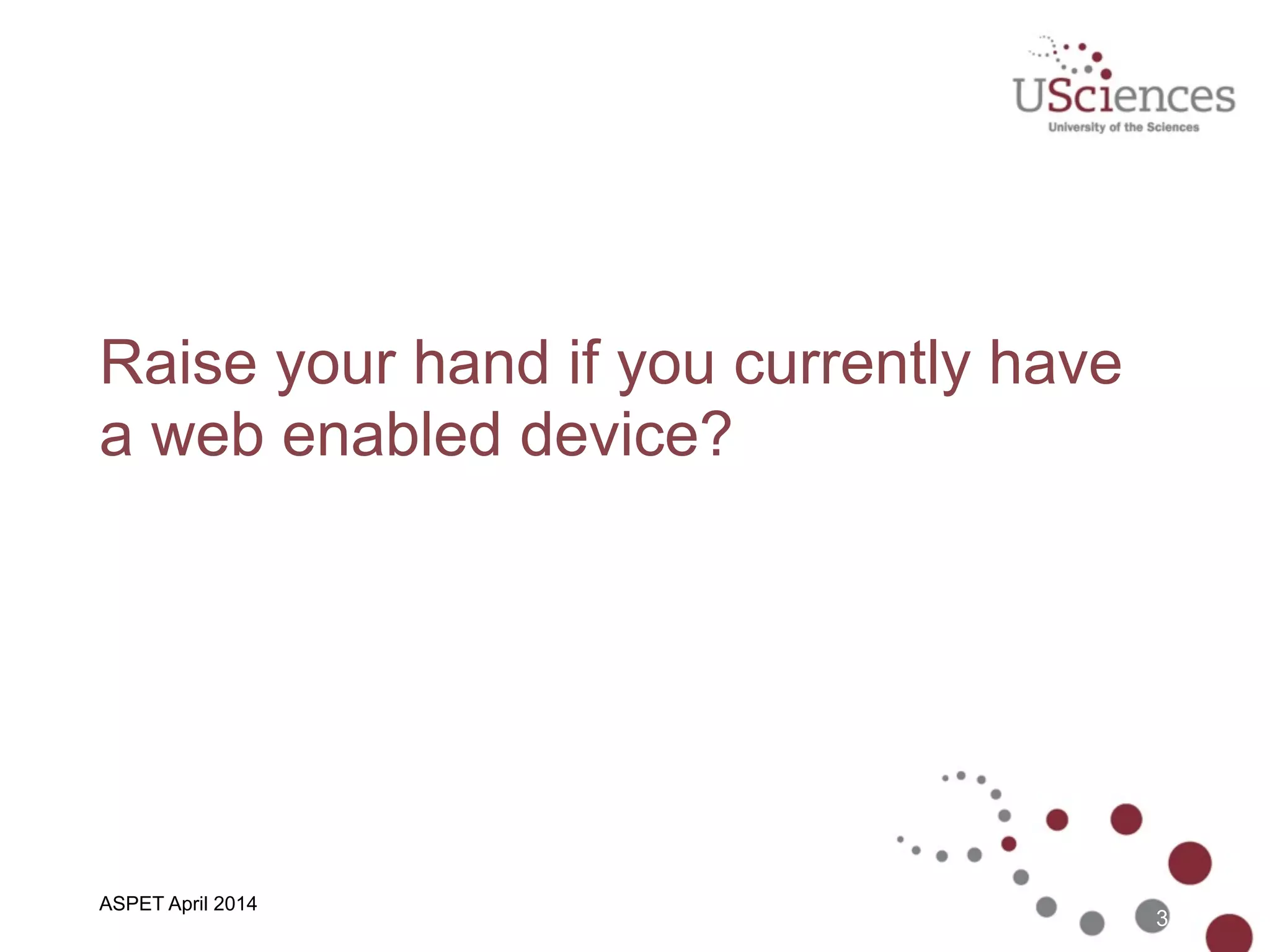 USciences
University of the Sciences

Raise your hand if you currently have a web enabled device?

ASPET April 2014

3